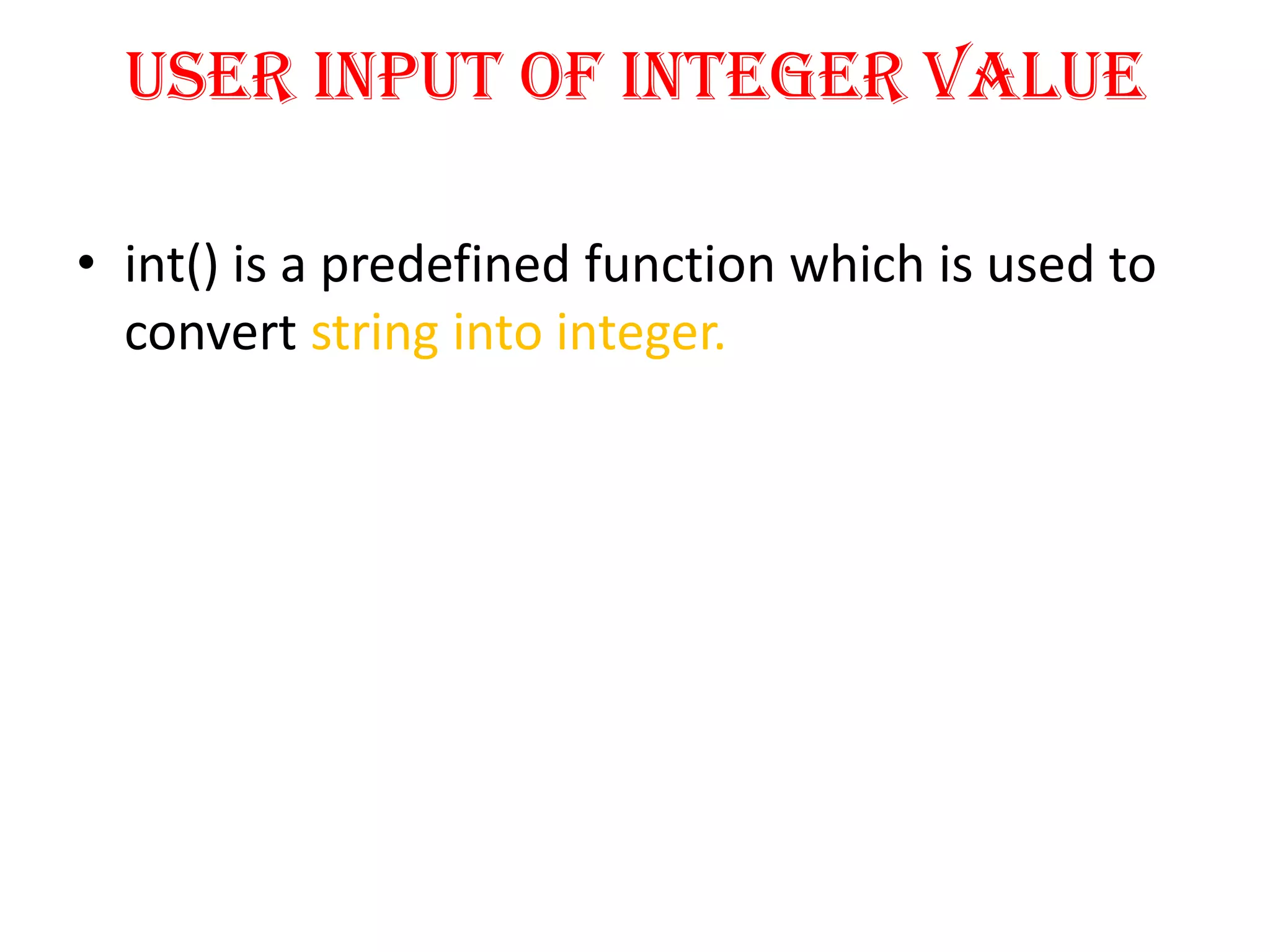 USER INPUT OF INTEGER VALUE

• int() is a predefined function which is used to convert string into integer.